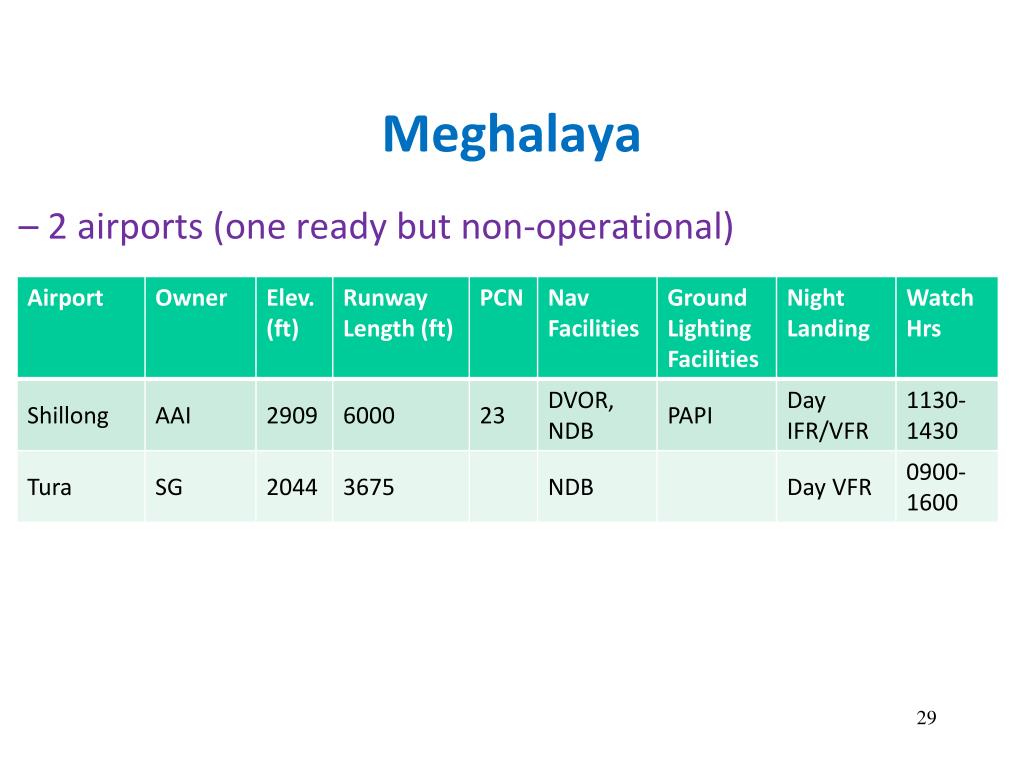 Meghalaya

– 2 airports (one ready but non-operational)

| Airport | Owner | Elev. (ft) | Runway Length (ft) | PCN | Nav Facilities | Ground Lighting Facilities | Night Landing | Watch Hrs |
|---|---|---|---|---|---|---|---|---|
| Shillong | AAI | 2909 | 6000 | 23 | DVOR, NDB | PAPI | Day IFR/VFR | 1130-1430 |
| Tura | SG | 2044 | 3675 | | NDB | | Day VFR | 0900-1600 |

29